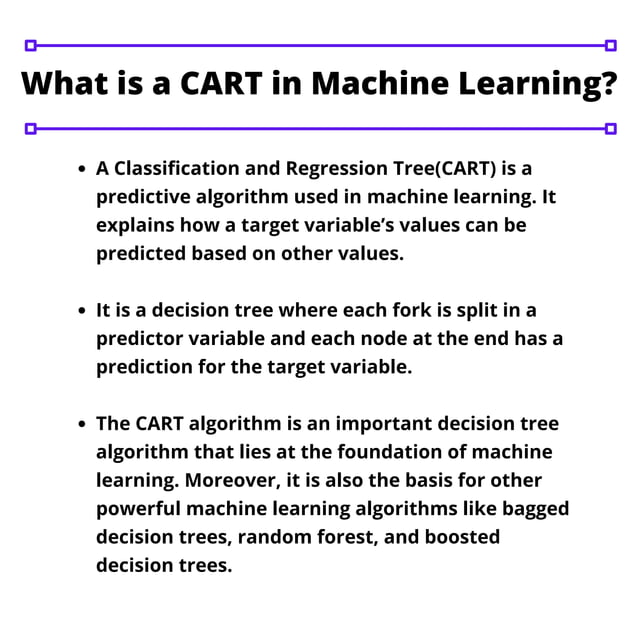 What is a CART in Machine Learning?

• A Classification and Regression Tree(CART) is a predictive algorithm used in machine learning. It explains how a target variable's values can be predicted based on other values.

• It is a decision tree where each fork is split in a predictor variable and each node at the end has a prediction for the target variable.

• The CART algorithm is an important decision tree algorithm that lies at the foundation of machine learning. Moreover, it is also the basis for other powerful machine learning algorithms like bagged decision trees, random forest, and boosted decision trees.